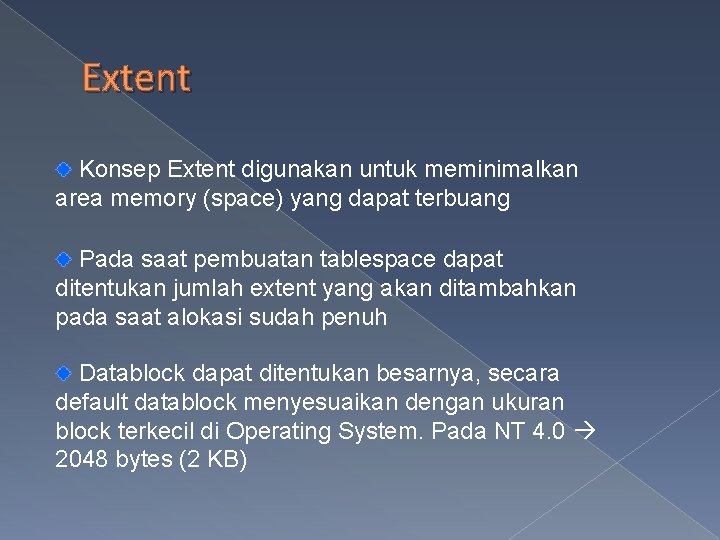 Extent

Konsep Extent digunakan untuk meminimalkan area memory (space) yang dapat terbuang

Pada saat pembuatan tablespace dapat ditentukan jumlah extent yang akan ditambahkan pada saat alokasi sudah penuh

Datablock dapat ditentukan besarnya, secara default datablock menyesuaikan dengan ukuran block terkecil di Operating System. Pada NT 4.0 → 2048 bytes (2 KB)